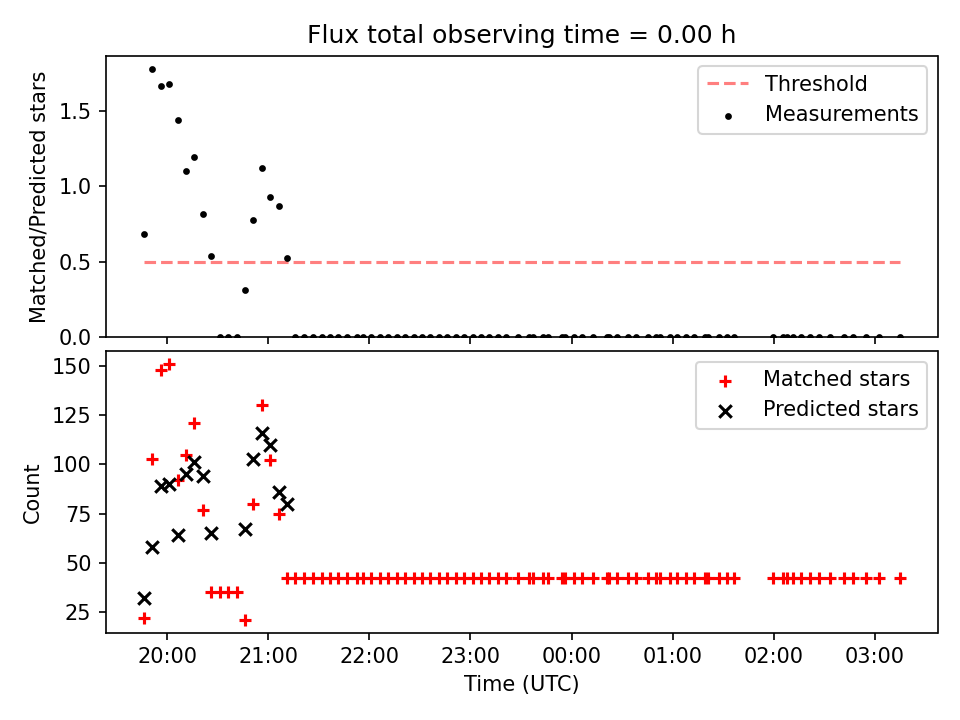 Flux total observing time = 0.00 h

Matched/Predicted stars

1.5
1.0
0.5
0.0

Threshold
Measurements

Count

150
125
100
75
50
25

Matched stars
Predicted stars

20:00
21:00
22:00
23:00
00:00
01:00
02:00
03:00

Time (UTC)